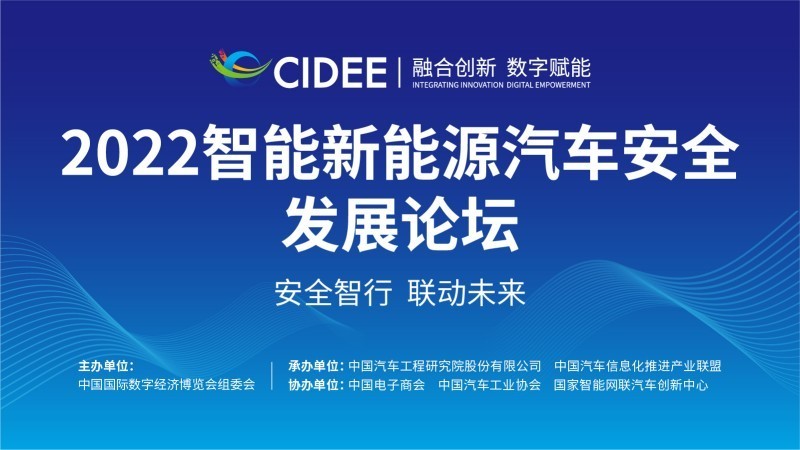 CIDEE | 融合创新 数字赋能
INTEGRATING INNOVATION DIGITAL EMPOWERMENT

2022智能新能源汽车安全发展论坛

安全智行 联动未来

主办单位:
中国国际数字经济博览会组委会

承办单位: 中国汽车工程研究院股份有限公司 中国汽车信息化推进产业联盟
协办单位: 中国电子商会 中国汽车工业协会 国家智能网联汽车创新中心